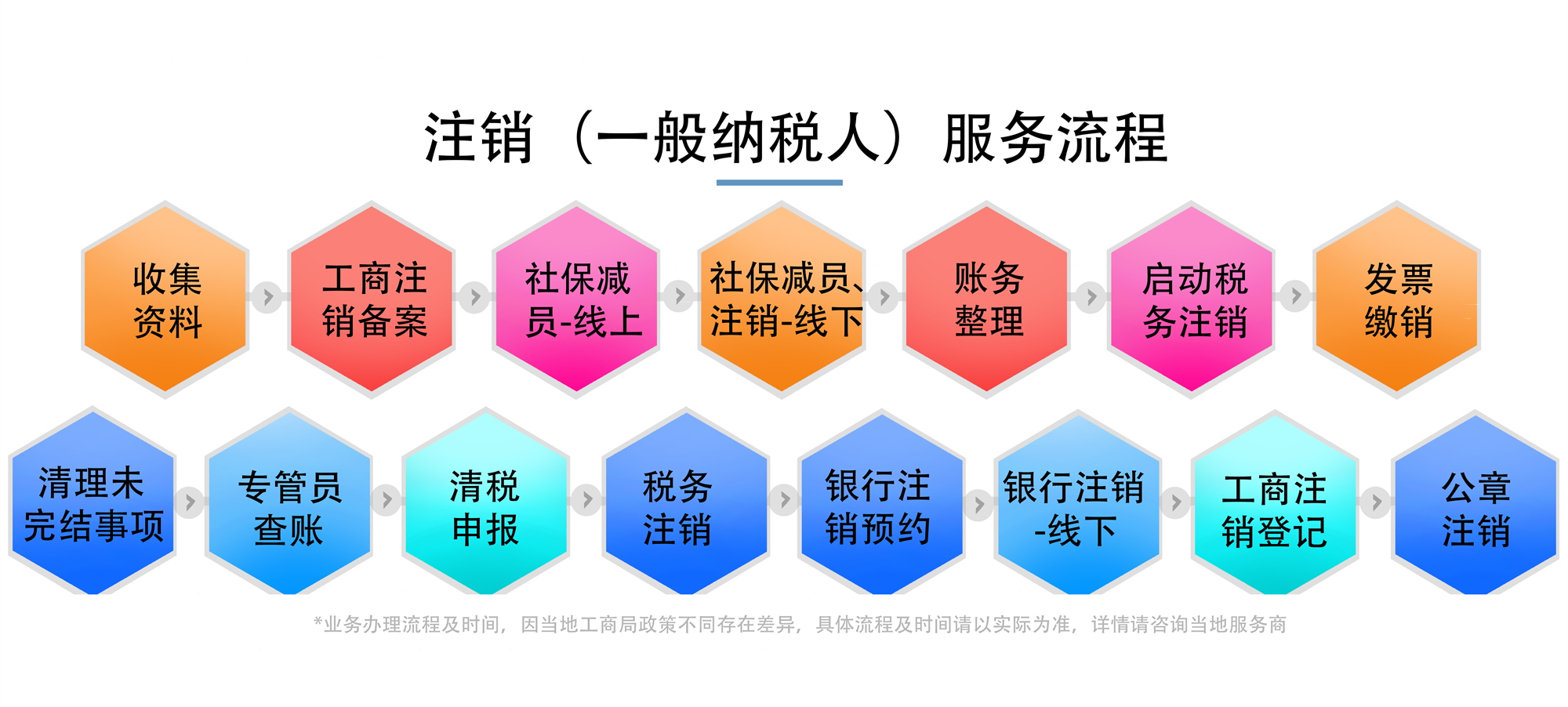 注销（一般纳税人）服务流程

收集资料

工商注销备案

社保减员-线上

社保减员、注销-线下

账务整理

启动税务注销

发票缴销

清理未完结事项

专管员查账

清税申报

税务注销

银行注销预约

银行注销-线下

工商注销登记

公章注销

*业务办理流程及时间，因当地工商局政策不同存在差异，具体流程及时间请以实际为准，详情请咨询当地服务商